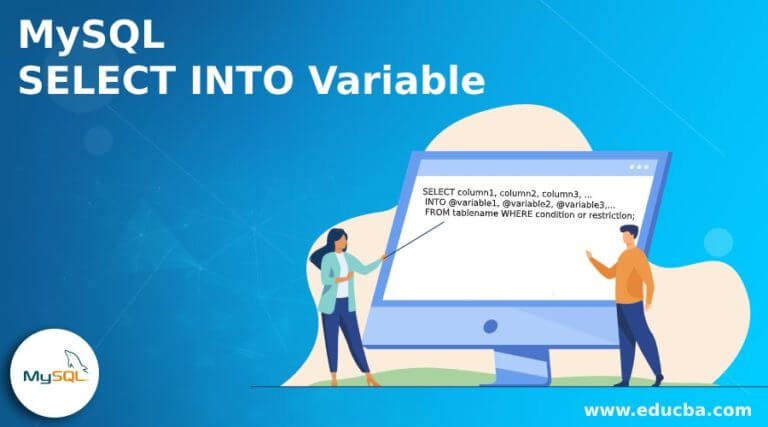 MySQL
SELECT INTO Variable

SELECT column1, column2, column3, ...
INTO @variable1, @variable2, @variable3,...
FROM tablename WHERE condition or restriction;

MySQL

www.educba.com